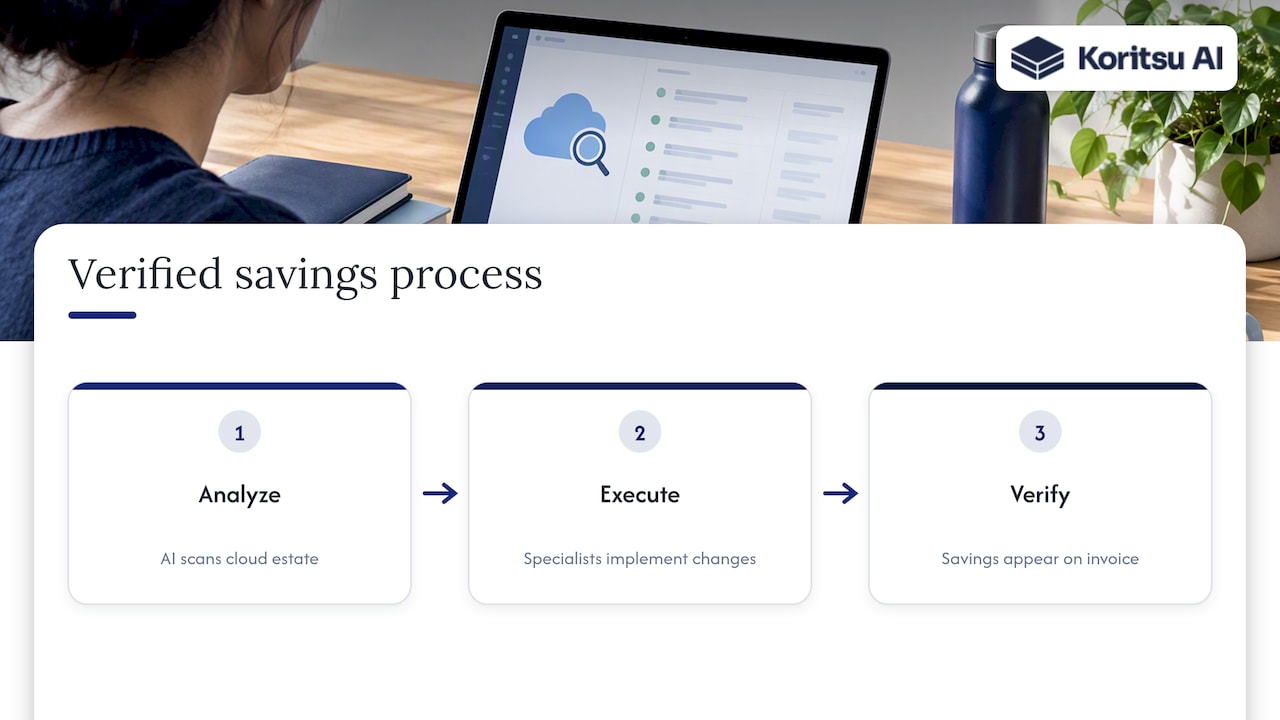 Koritsu AI

Verified savings process

1

Analyze

AI scans cloud estate

→

2

Execute

Specialists implement changes

→

3

Verify

Savings appear on invoice